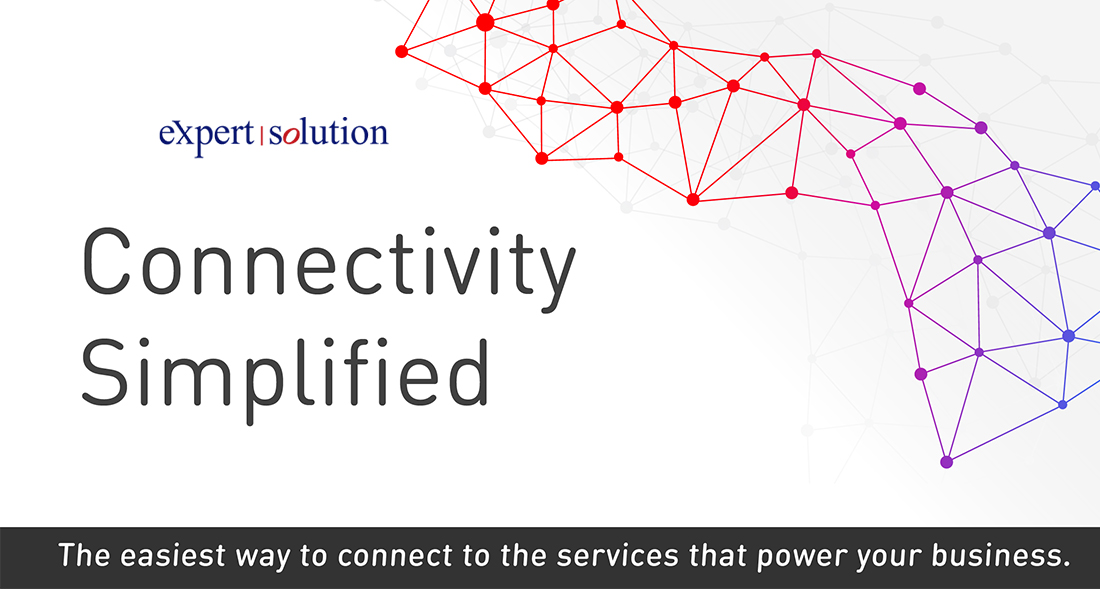 expert | solution

Connectivity Simplified

The easiest way to connect to the services that power your business.